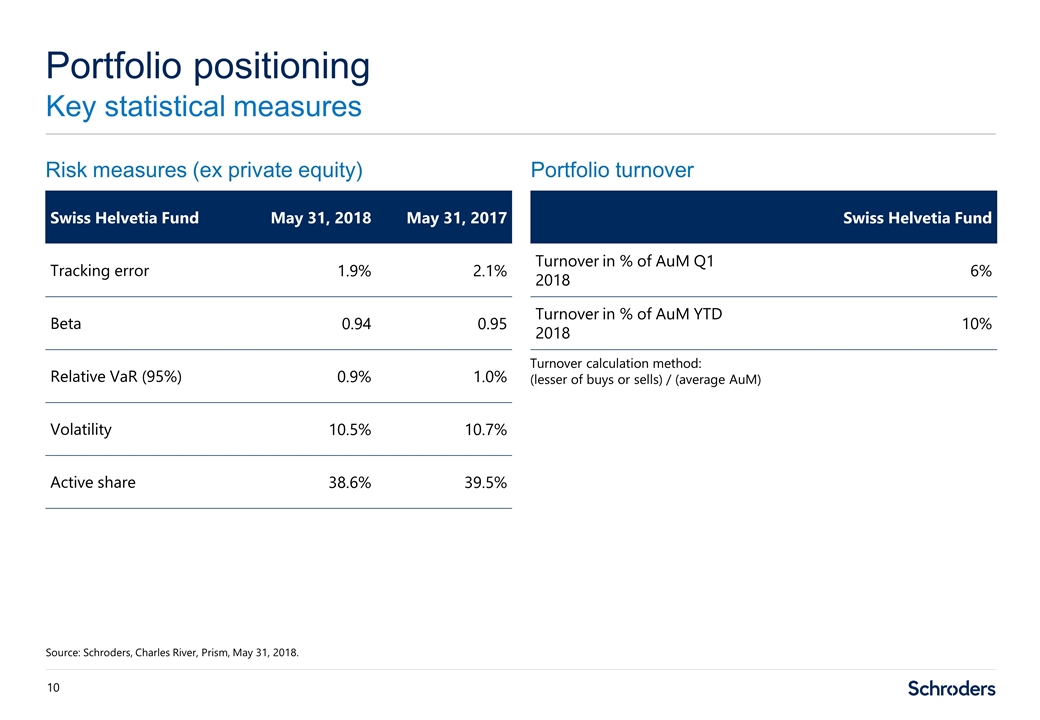 Portfolio positioning
Key statistical measures

Risk measures (ex private equity)

| Swiss Helvetia Fund | May 31, 2018 | May 31, 2017 |
|---|---|---|
| Tracking error | 1.9% | 2.1% |
| Beta | 0.94 | 0.95 |
| Relative VaR (95%) | 0.9% | 1.0% |
| Volatility | 10.5% | 10.7% |
| Active share | 38.6% | 39.5% |

Portfolio turnover

| | Swiss Helvetia Fund |
|---|---|
| Turnover in % of AuM Q1 2018 | 6% |
| Turnover in % of AuM YTD 2018 | 10% |

Turnover calculation method:
(lesser of buys or sells) / (average AuM)

Source: Schroders, Charles River, Prism, May 31, 2018.

10

Schroders